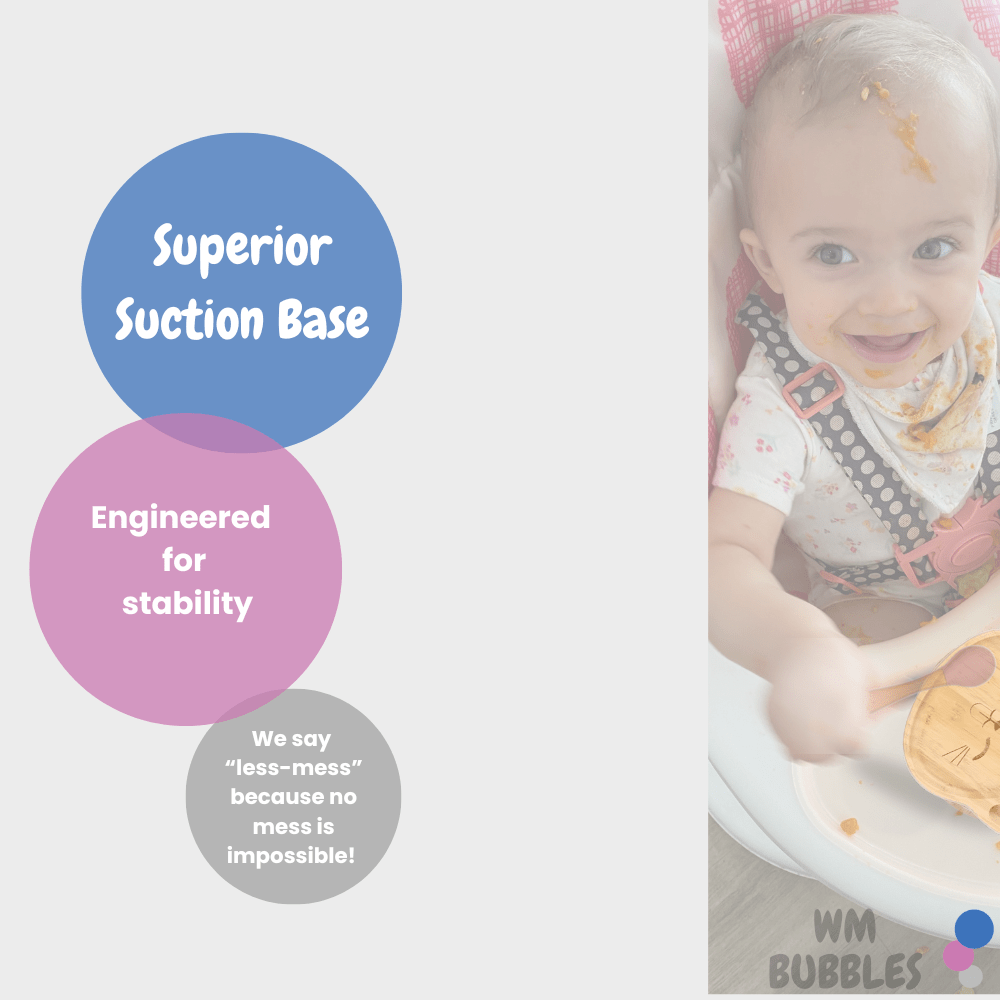 Superior Suction Base

Engineered for stability

We say “less-mess” because no mess is impossible!

WM BUBBLES